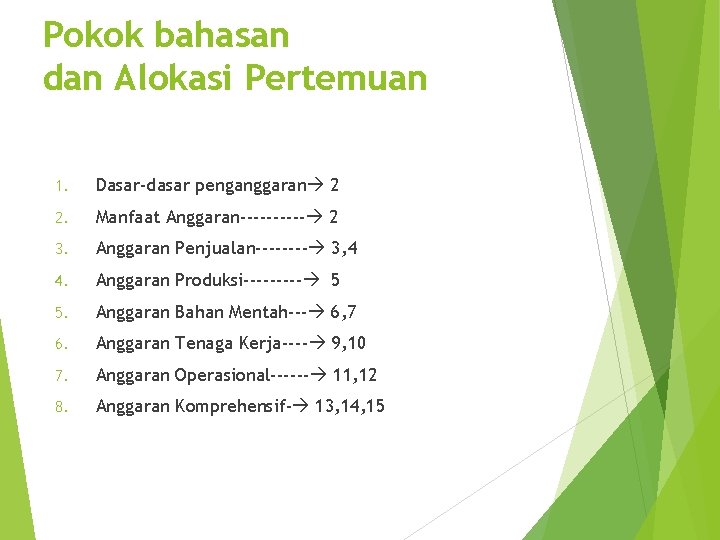 Pokok bahasan
dan Alokasi Pertemuan

1. Dasar-dasar penganggaran→ 2
2. Manfaat Anggaran----------→ 2
3. Anggaran Penjualan--------→ 3,4
4. Anggaran Produksi---------→ 5
5. Anggaran Bahan Mentah---→ 6,7
6. Anggaran Tenaga Kerja----→ 9,10
7. Anggaran Operasional------→ 11,12
8. Anggaran Komprehensif-→ 13,14,15